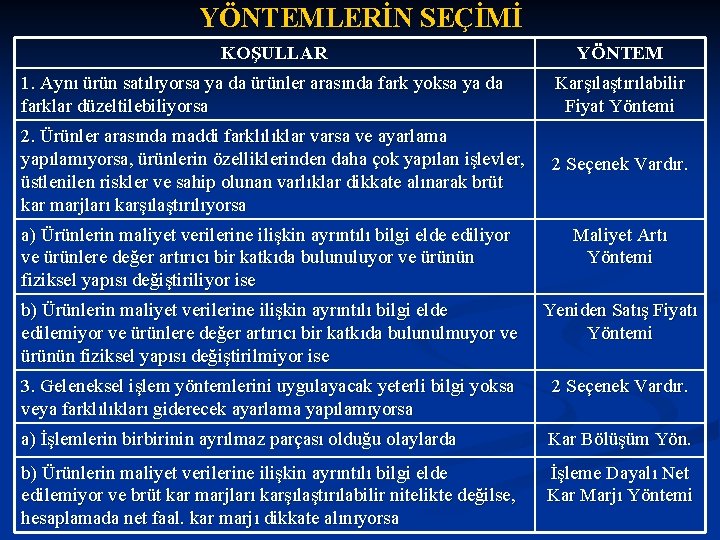 YÖNTEMLERİN SEÇİMİ

| KOŞULLAR | YÖNTEM |
|---|---|
| 1. Aynı ürün satılıyorsa ya da ürünler arasında fark yoksa ya da farklar düzeltilebiliyorsa | Karşılaştırılabilir Fiyat Yöntemi |
| 2. Ürünler arasında maddi farklılıklar varsa ve ayarlama yapılamıyorsa, ürünlerin özelliklerinden daha çok yapılan işlevler, üstlenilen riskler ve sahip olunan varlıklar dikkate alınarak brüt kar marjları karşılaştırılıyorsa | 2 Seçenek Vardır. |
| a) Ürünlerin maliyet verilerine ilişkin ayrıntılı bilgi elde ediliyor ve ürünlere değer artırıcı bir katkıda bulunuluyor ve ürünün fiziksel yapısı değiştiriliyor ise | Maliyet Artı Yöntemi |
| b) Ürünlerin maliyet verilerine ilişkin ayrıntılı bilgi elde edilemiyor ve ürünlere değer artırıcı bir katkıda bulunulmuyor ve ürünün fiziksel yapısı değiştirilmiyor ise | Yeniden Satış Fiyatı Yöntemi |
| 3. Geleneksel işlem yöntemlerini uygulayacak yeterli bilgi yoksa veya farklılıkları giderecek ayarlama yapılamıyorsa | 2 Seçenek Vardır. |
| a) İşlemlerin birbirinin ayrılmaz parçası olduğu olaylarda | Kar Bölüşüm Yön. |
| b) Ürünlerin maliyet verilerine ilişkin ayrıntılı bilgi elde edilemiyor ve brüt kar marjları karşılaştırılabilir nitelikte değilse, hesaplamada net faal. kar marjı dikkate alınıyorsa | İşleme Dayalı Net Kar Marjı Yöntemi |